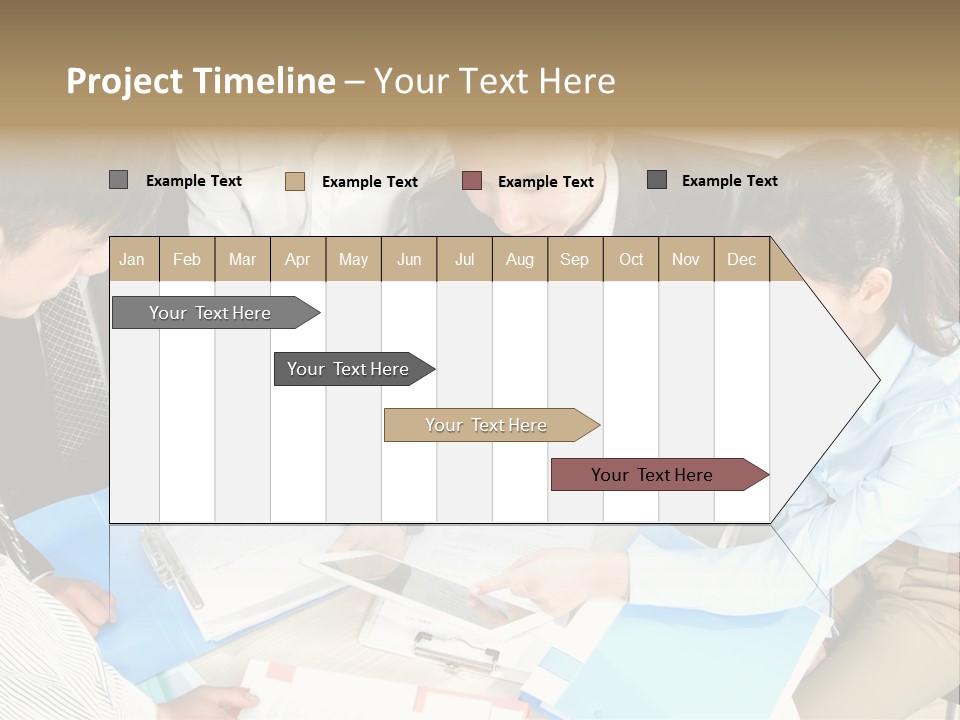 Project Timeline – Your Text Here

Example Text
Example Text
Example Text
Example Text

| Jan | Feb | Mar | Apr | May | Jun | Jul | Aug | Sep | Oct | Nov | Dec |
|---|---|---|---|---|---|---|---|---|---|---|---|

Your Text Here
Your Text Here
Your Text Here
Your Text Here